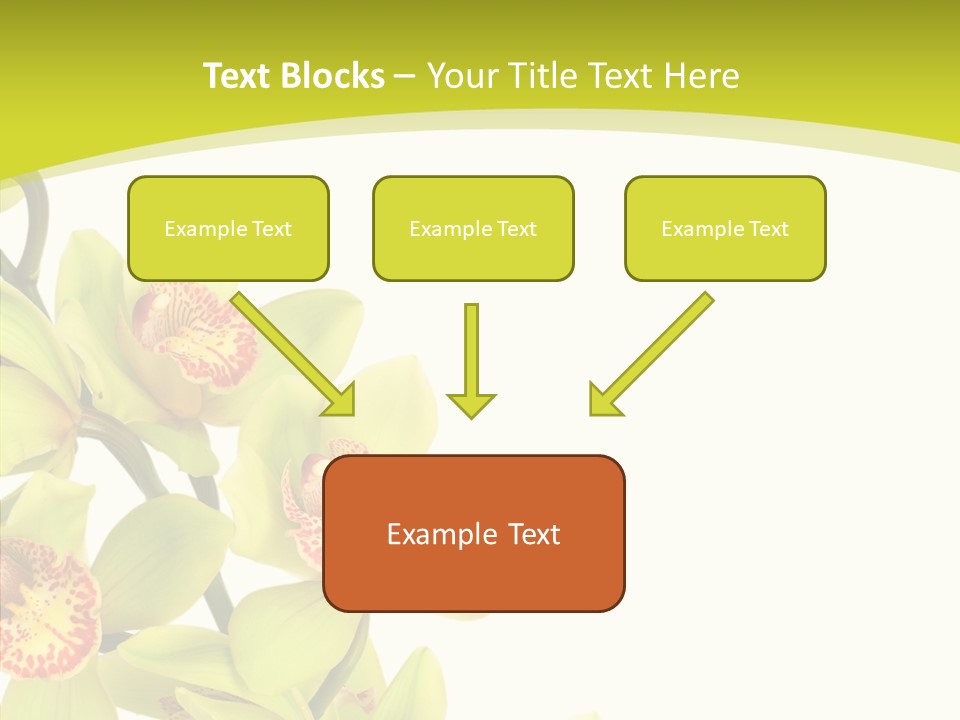 Text Blocks – Your Title Text Here

Example Text

Example Text

Example Text

Example Text